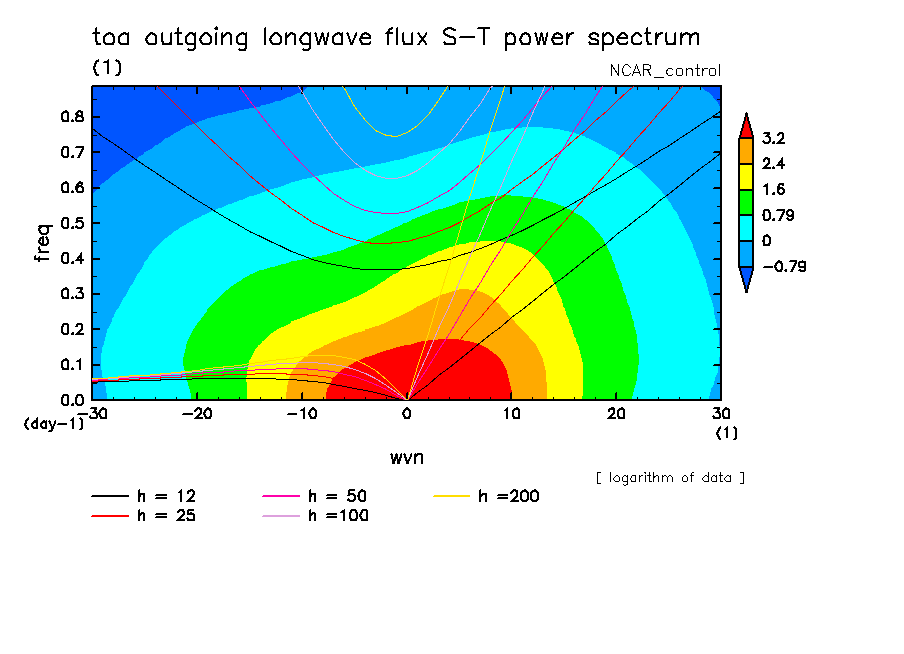 toa outgoing longwave flux S−T power spectrum
(1)
NCAR_control

freq
0.8
0.7
0.6
0.5
0.4
0.3
0.2
0.1
0.0
(day-1)

−30 −20 −10 0 10 20 30
(1)
wvn

3.2
2.4
1.6
0.79
0
−0.79

[ logarithm of data ]

h = 12
h = 25
h = 50
h =100
h =200